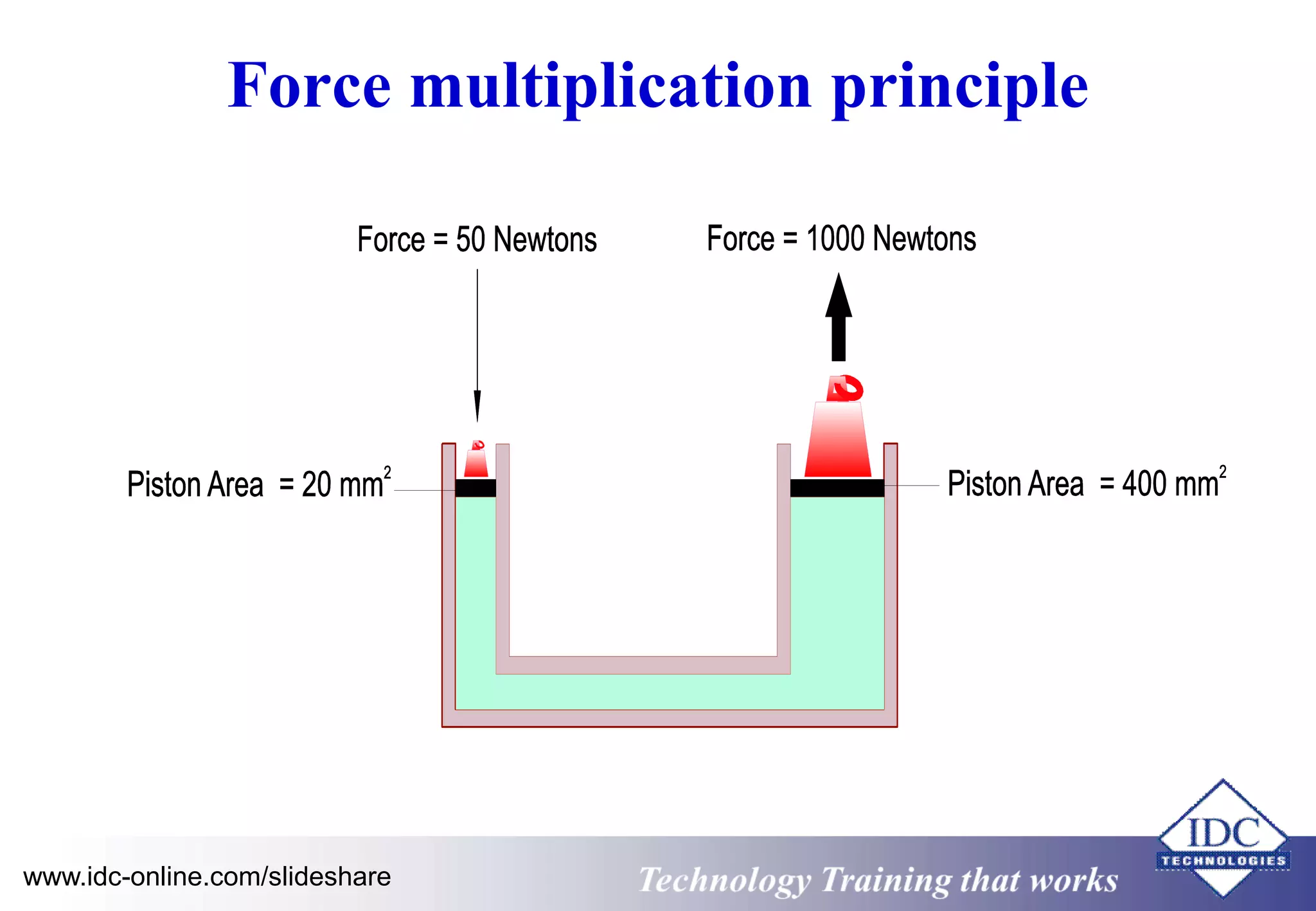 Force multiplication principle

Force = 50 Newtons

Force = 1000 Newtons

Piston Area = 20 $mm^2$

Piston Area = 400 $mm^2$

www.idc-online.com/slideshare

Technology Training that works

IDC TECHNOLOGIES